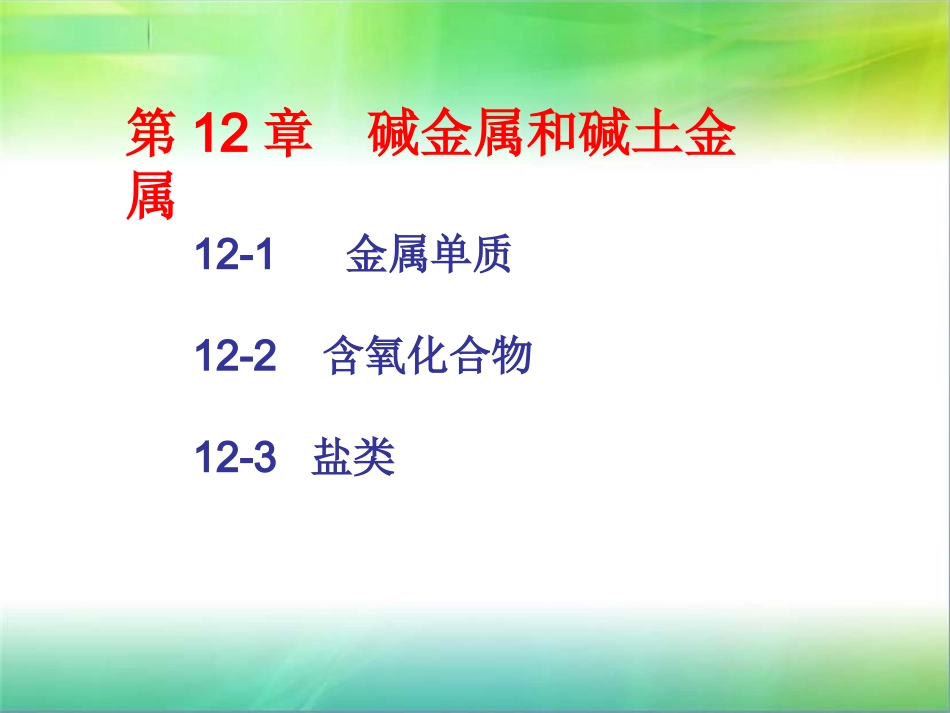 第 12 章　碱金属和碱土金属

12-1　金属单质

12-2　含氧化合物

12-3　盐类